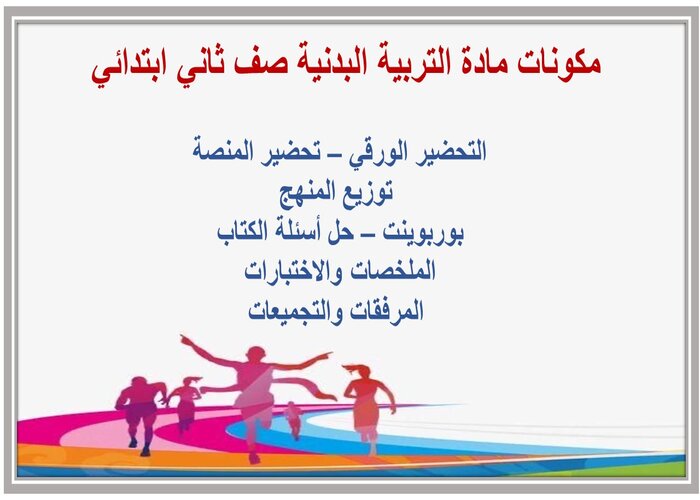 مكونات مادة التربية البدنية صف ثاني ابتدائي

التحضير الورقي – تحضير المنصة
توزيع المنهج
بوربوينت – حل أسئلة الكتاب
الملخصات والاختبارات
المرفقات والتجميعات